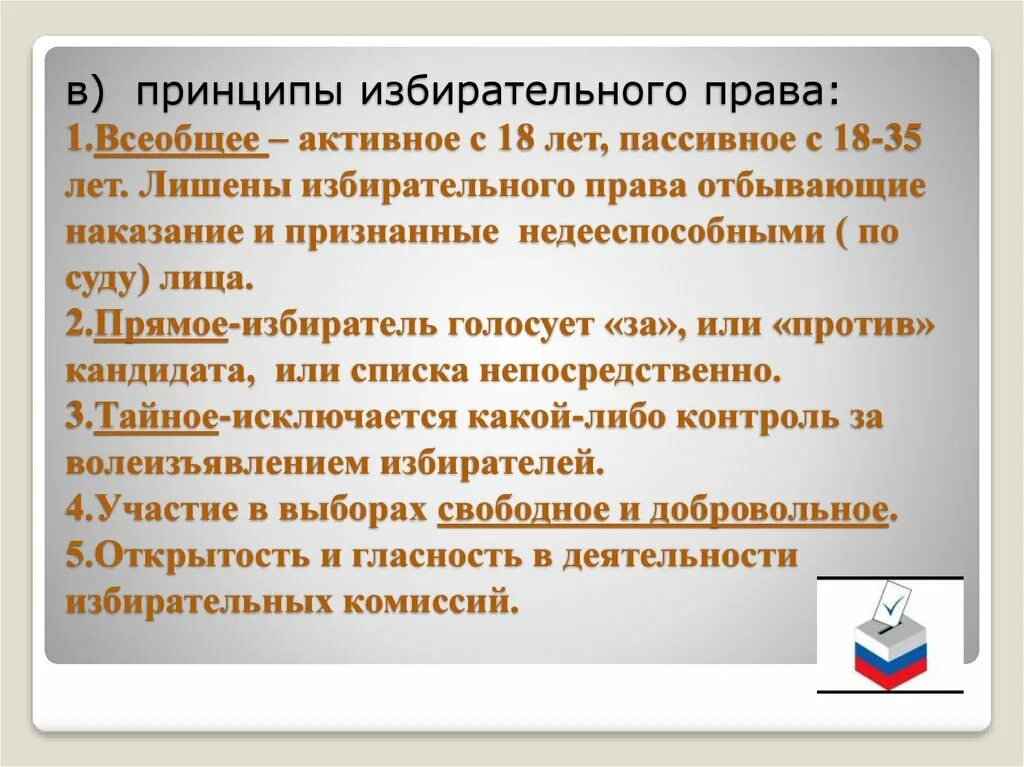 в) принципы избирательного права:
1.Всеобщее – активное с 18 лет, пассивное с 18-35 лет. Лишены избирательного права отбывающие наказание и признанные недееспособными ( по суду) лица.
2.Прямое-избиратель голосует «за», или «против» кандидата, или списка непосредственно.
3.Тайное-исключается какой-либо контроль за волеизъявлением избирателей.
4.Участие в выборах свободное и добровольное.
5.Открытость и гласность в деятельности избирательных комиссий.